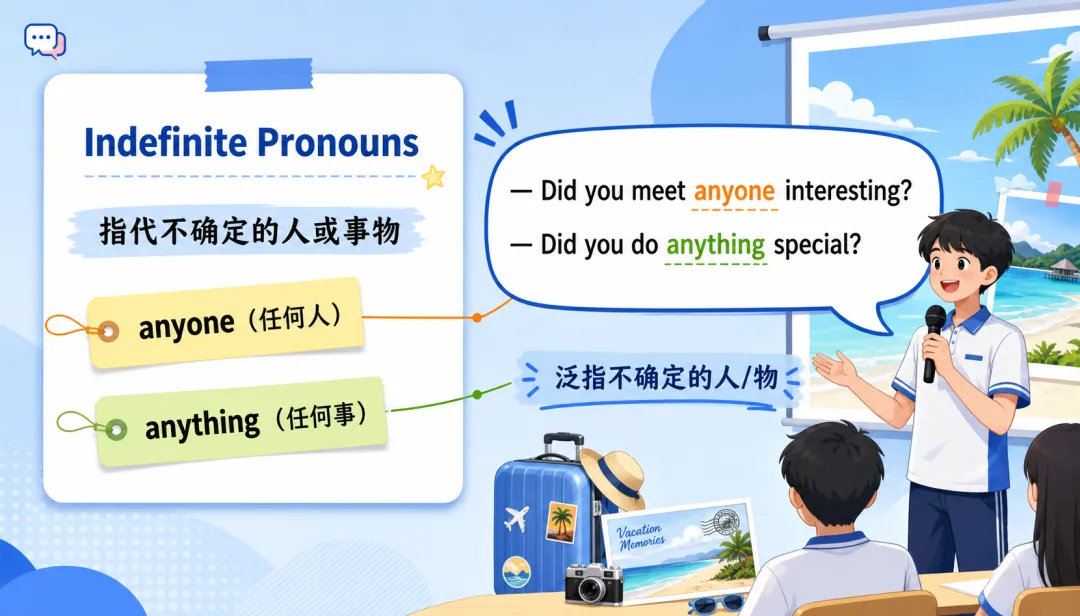 Indefinite Pronouns

指代不确定的人或事物

anyone（任何人）

anything（任何事）

— Did you meet anyone interesting?

— Did you do anything special?

泛指不确定的人/物

Vacation Memories